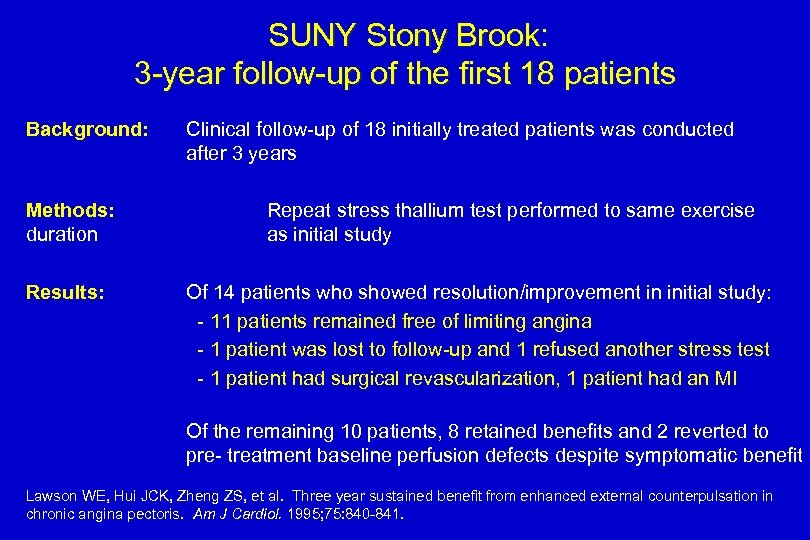 SUNY Stony Brook:
3-year follow-up of the first 18 patients

Background: Clinical follow-up of 18 initially treated patients was conducted after 3 years

Methods: Repeat stress thallium test performed to same exercise duration as initial study

Results: Of 14 patients who showed resolution/improvement in initial study:
- 11 patients remained free of limiting angina
- 1 patient was lost to follow-up and 1 refused another stress test
- 1 patient had surgical revascularization, 1 patient had an MI

Of the remaining 10 patients, 8 retained benefits and 2 reverted to pre- treatment baseline perfusion defects despite symptomatic benefit

Lawson WE, Hui JCK, Zheng ZS, et al. Three year sustained benefit from enhanced external counterpulsation in chronic angina pectoris. Am J Cardiol. 1995;75:840-841.